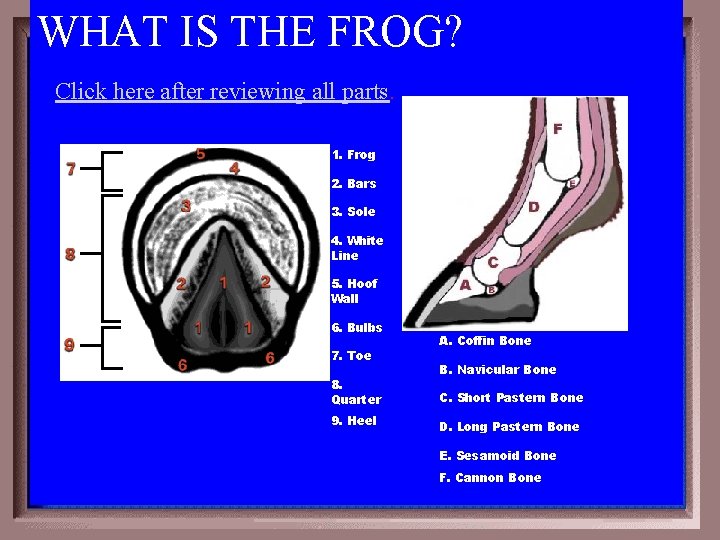 WHAT IS THE FROG?

Click here after reviewing all parts

7
8
9
5
4
3
2
1
2
1
1
6
6

1. Frog
2. Bars
3. Sole
4. White Line
5. Hoof Wall
6. Bulbs
7. Toe
8. Quarter
9. Heel

F
E
D
C
A
B

A. Coffin Bone
B. Navicular Bone
C. Short Pastern Bone
D. Long Pastern Bone
E. Sesamoid Bone
F. Cannon Bone